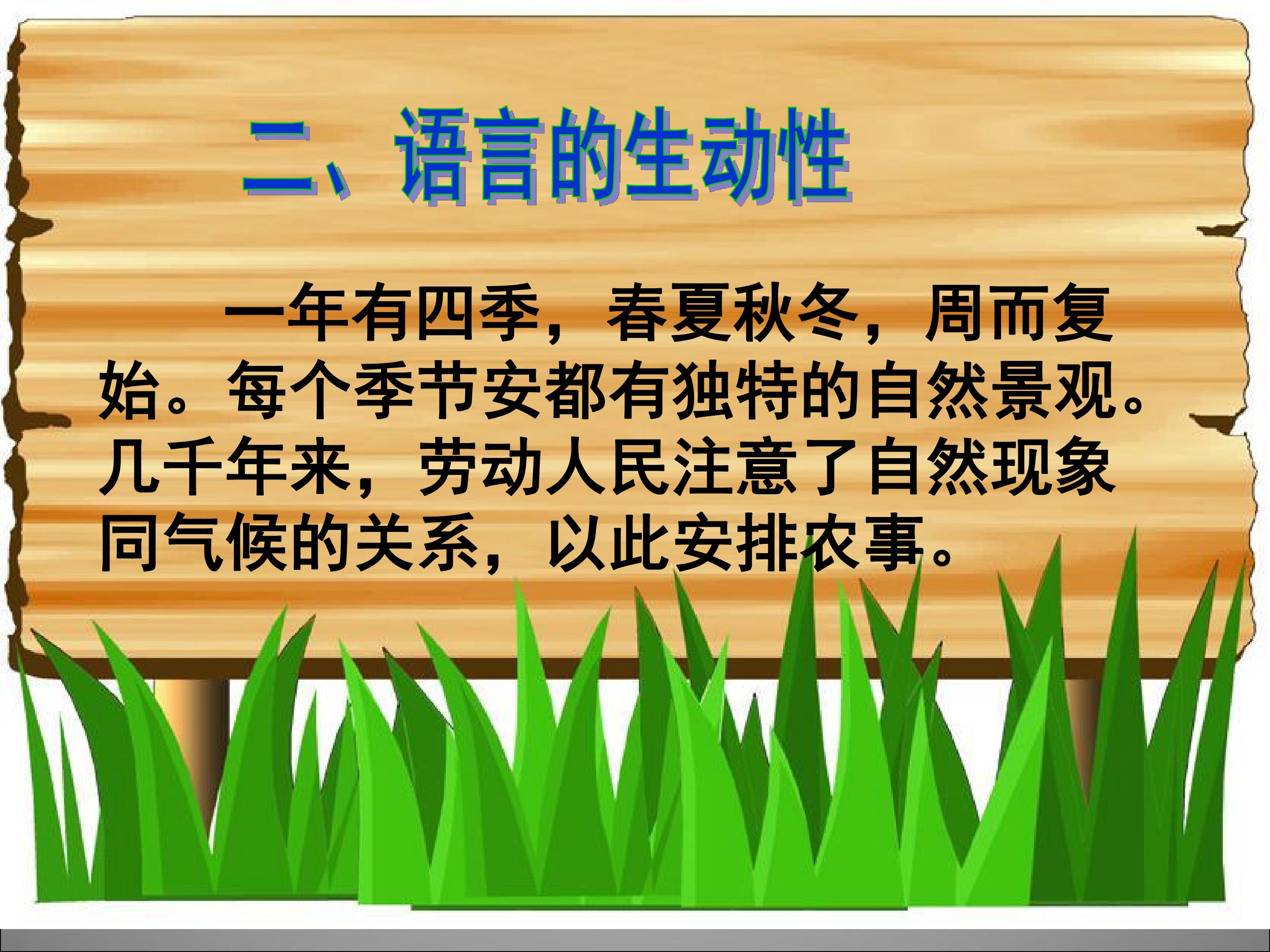 二、语言的生动性

一年有四季，春夏秋冬，周而复始。每个季节安都有独特的自然景观。几千年来，劳动人民注意了自然现象同气候的关系，以此安排农事。